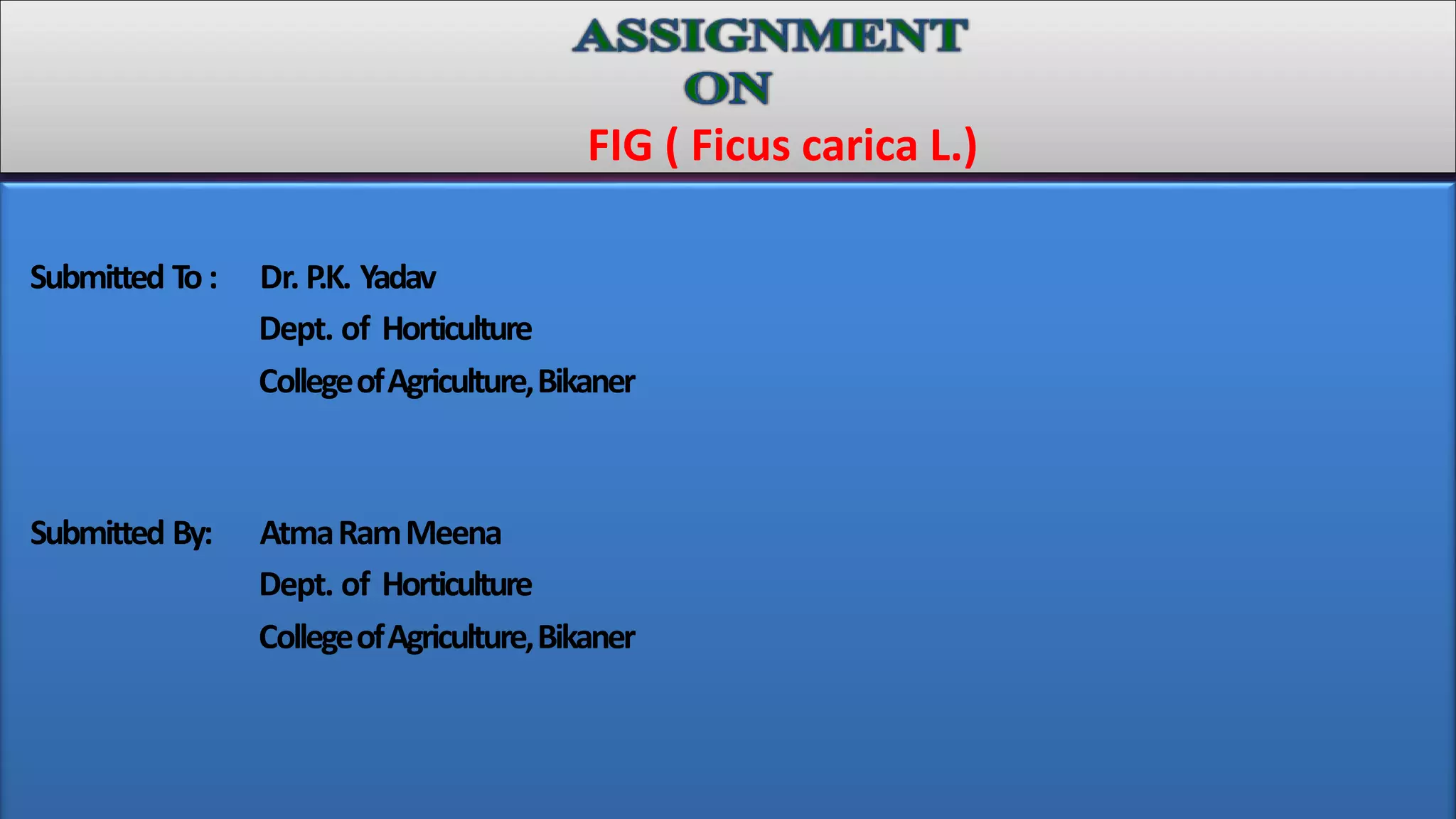 ASSIGNMENT
ON
FIG ( Ficus carica L.)

Submitted To : Dr. P.K. Yadav
Dept. of Horticulture
College of Agriculture, Bikaner

Submitted By: Atma Ram Meena
Dept. of Horticulture
College of Agriculture, Bikaner